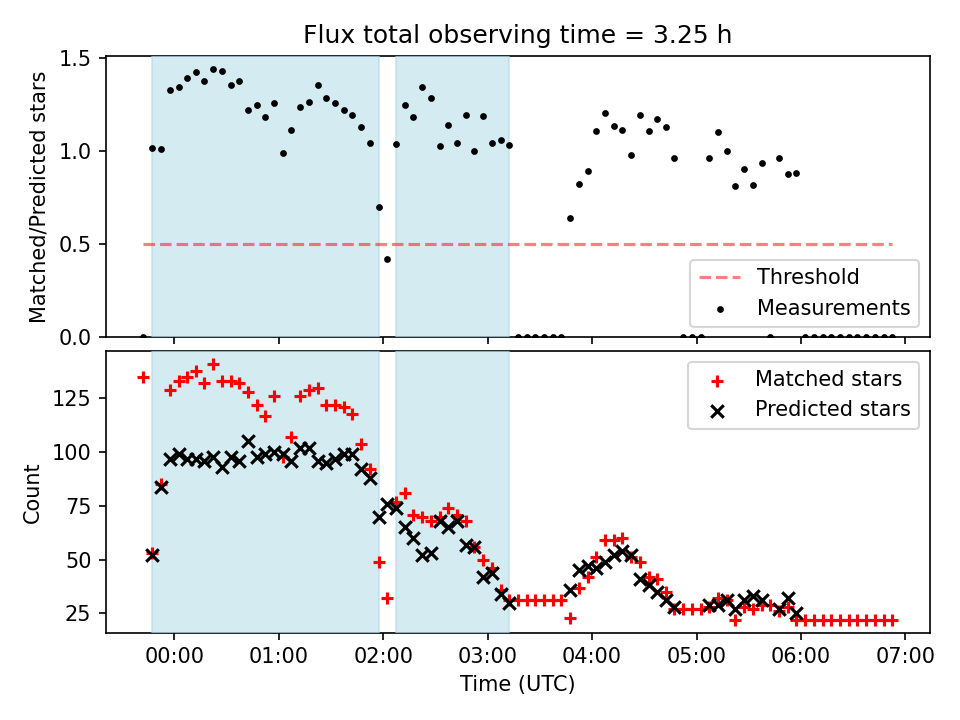 Flux total observing time = 3.25 h

Matched/Predicted stars

1.5
1.0
0.5
0.0

Threshold
Measurements

Count

125
100
75
50
25

Matched stars
Predicted stars

00:00
01:00
02:00
03:00
04:00
05:00
06:00
07:00

Time (UTC)